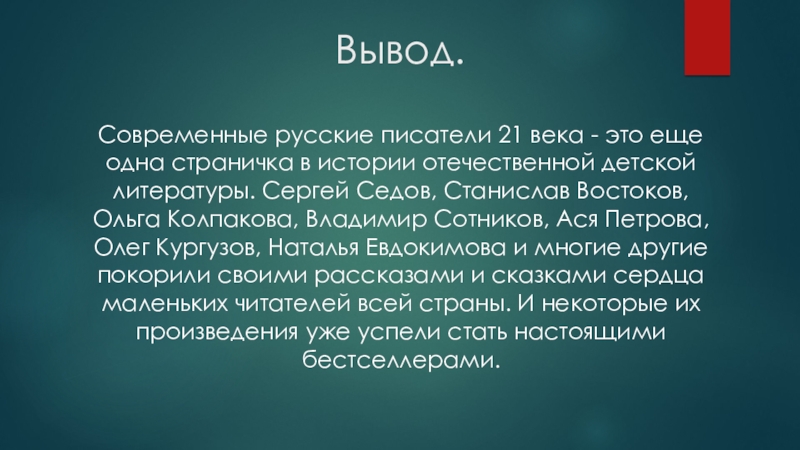 Вывод.

Современные русские писатели 21 века - это еще одна страничка в истории отечественной детской литературы. Сергей Седов, Станислав Востоков, Ольга Колпакова, Владимир Сотников, Ася Петрова, Олег Кургузов, Наталья Евдокимова и многие другие покорили своими рассказами и сказками сердца маленьких читателей всей страны. И некоторые их произведения уже успели стать настоящими бестселлерами.